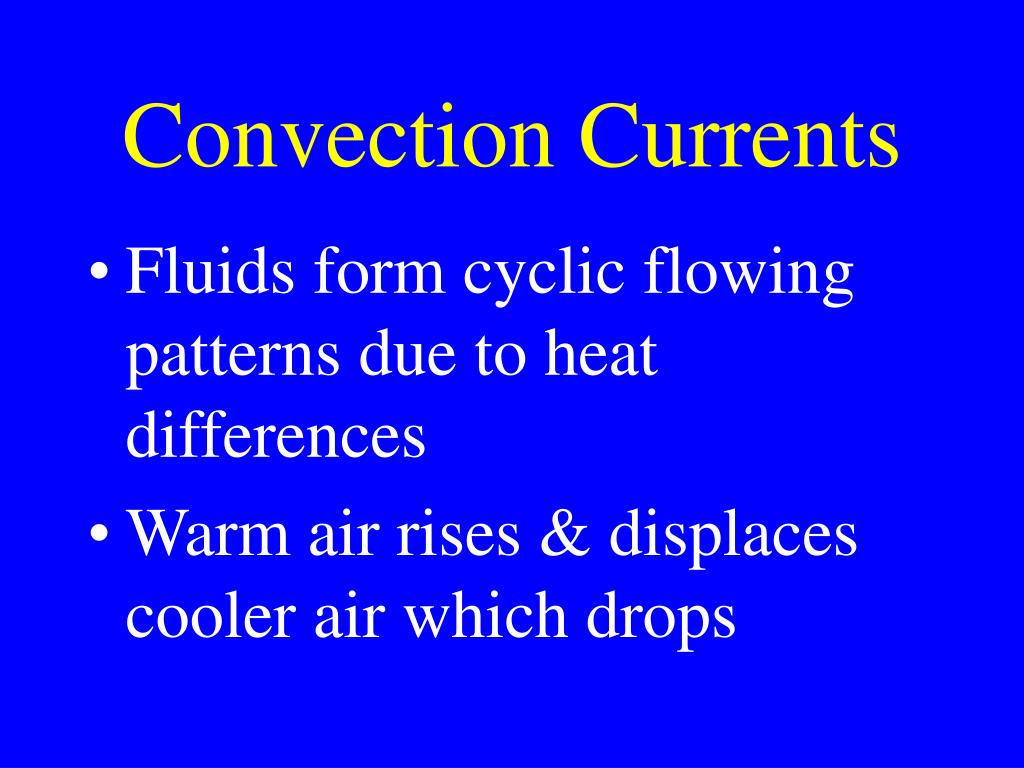 Convection Currents

• Fluids form cyclic flowing patterns due to heat differences

• Warm air rises & displaces cooler air which drops